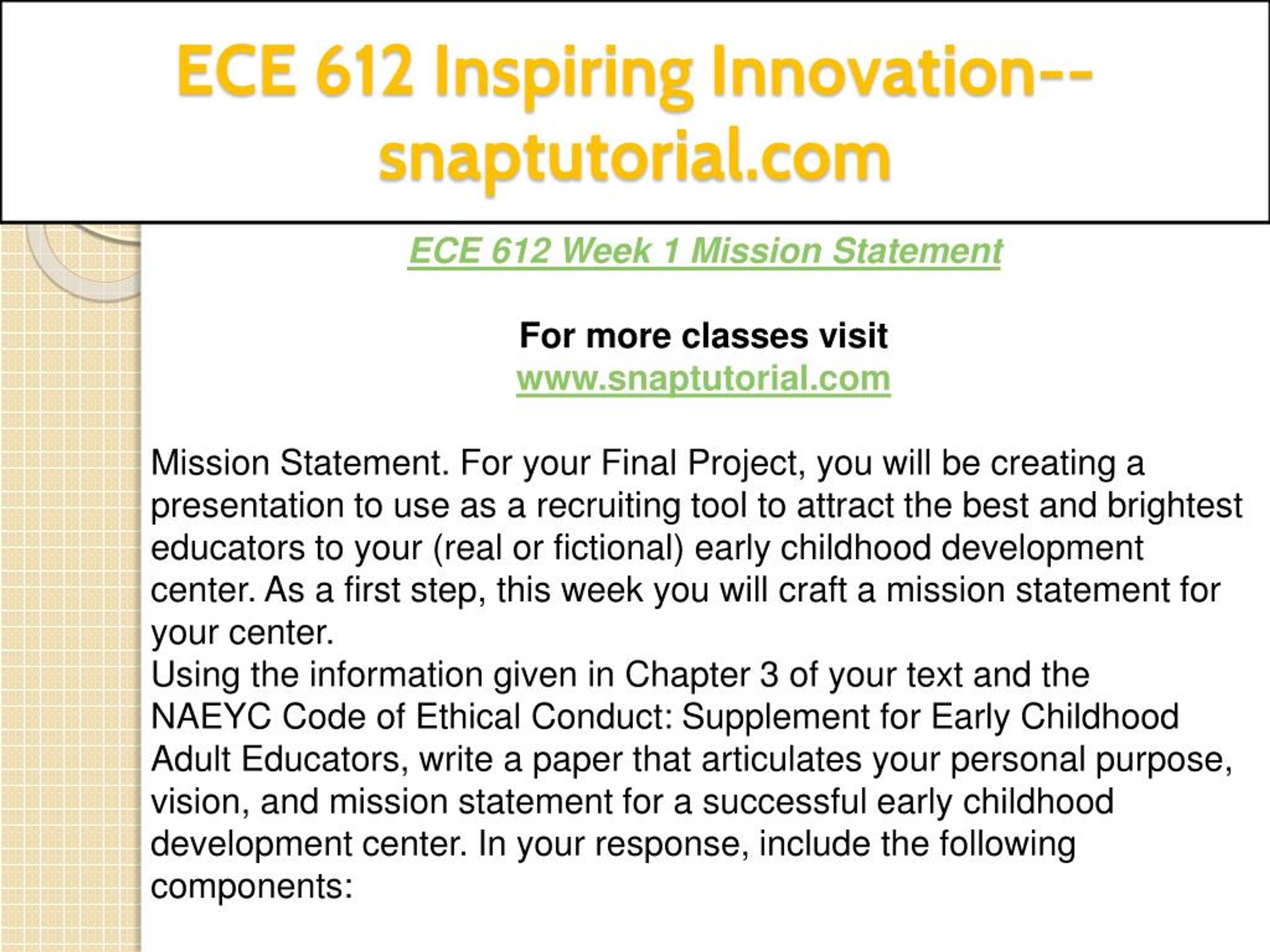 ECE 612 Inspiring Innovation--snaptutorial.com

ECE 612 Week 1 Mission Statement

For more classes visit
www.snaptutorial.com

Mission Statement. For your Final Project, you will be creating a presentation to use as a recruiting tool to attract the best and brightest educators to your (real or fictional) early childhood development center. As a first step, this week you will craft a mission statement for your center.
Using the information given in Chapter 3 of your text and the NAEYC Code of Ethical Conduct: Supplement for Early Childhood Adult Educators, write a paper that articulates your personal purpose, vision, and mission statement for a successful early childhood development center. In your response, include the following components: